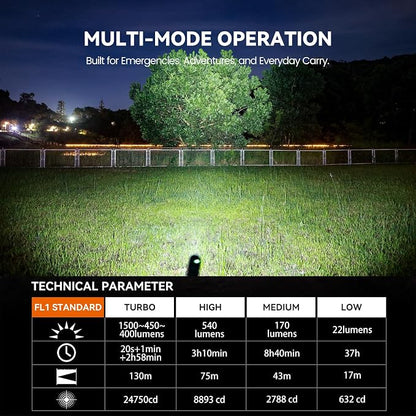 MULTI-MODE OPERATION

Built for Emergencies, Adventures, and Everyday Carry.

TECHNICAL PARAMETER

| FL1 STANDARD | TURBO | HIGH | MEDIUM | LOW |
|---|---|---|---|---|
| | 1500~450~400lumens | 540 lumens | 170 lumens | 22lumens |
| | 20s+1min +2h58min | 3h10min | 8h40min | 37h |
| | 130m | 75m | 43m | 17m |
| | 24750cd | 8893 cd | 2788 cd | 632 cd |